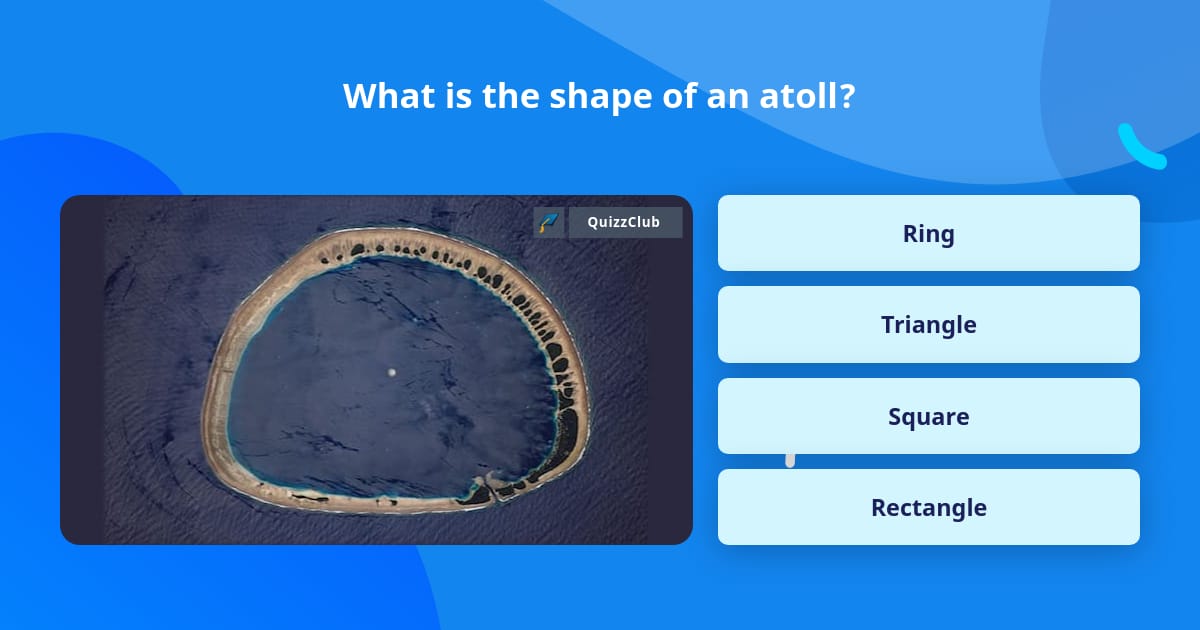 What is the shape of an atoll?

QuizzClub

Ring

Triangle

Square

Rectangle